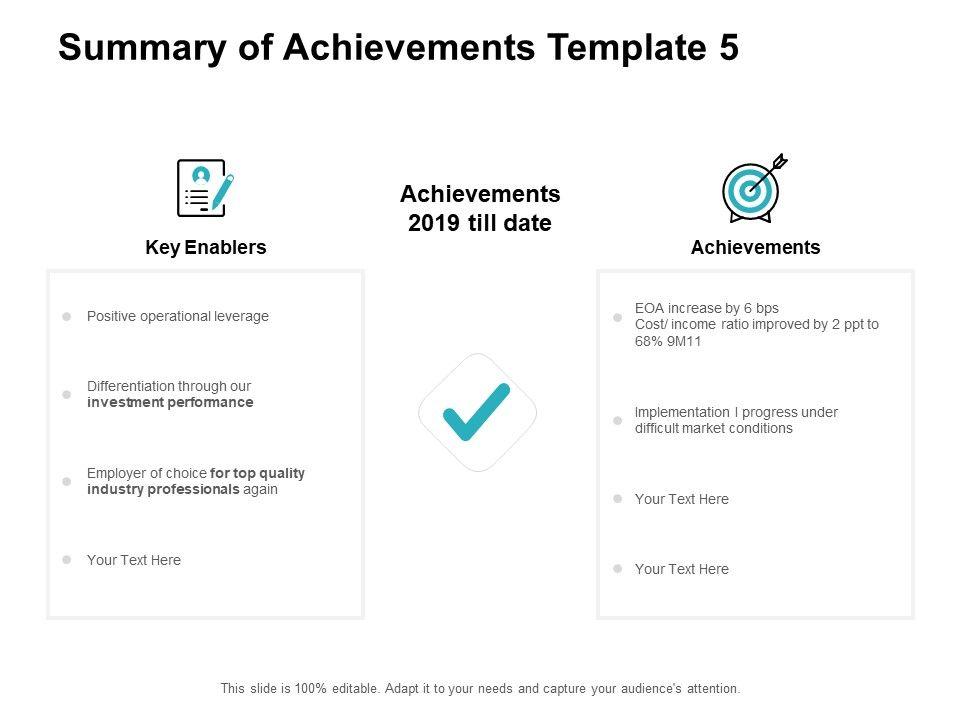 Summary of Achievements Template 5

Achievements 2019 till date

Key Enablers

Positive operational leverage

Differentiation through our investment performance

Employer of choice for top quality industry professionals again

Your Text Here

Achievements

EOA increase by 6 bps
Cost/ income ratio improved by 2 ppt to 68% 9M11

Implementation I progress under difficult market conditions

Your Text Here

Your Text Here

This slide is 100% editable. Adapt it to your needs and capture your audience's attention.